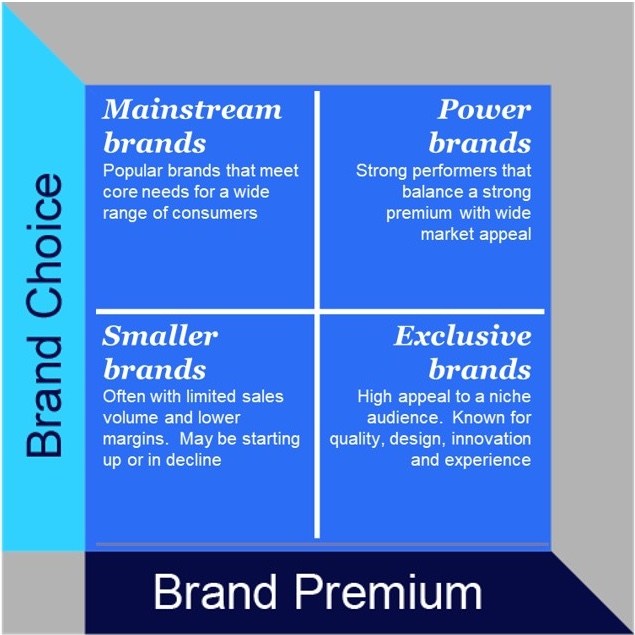 Brand Choice

Mainstream brands
Popular brands that meet core needs for a wide range of consumers

Power brands
Strong performers that balance a strong premium with wide market appeal

Smaller brands
Often with limited sales volume and lower margins. May be starting up or in decline

Exclusive brands
High appeal to a niche audience. Known for quality, design, innovation and experience

Brand Premium